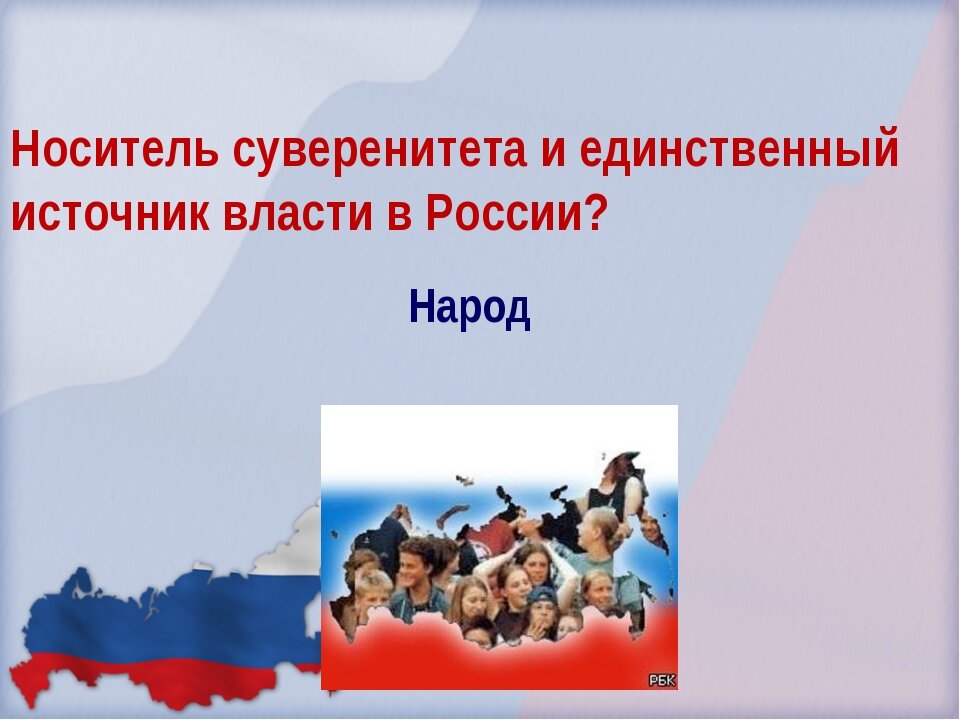 Носитель суверенитета и единственный источник власти в России?

Народ

РБК